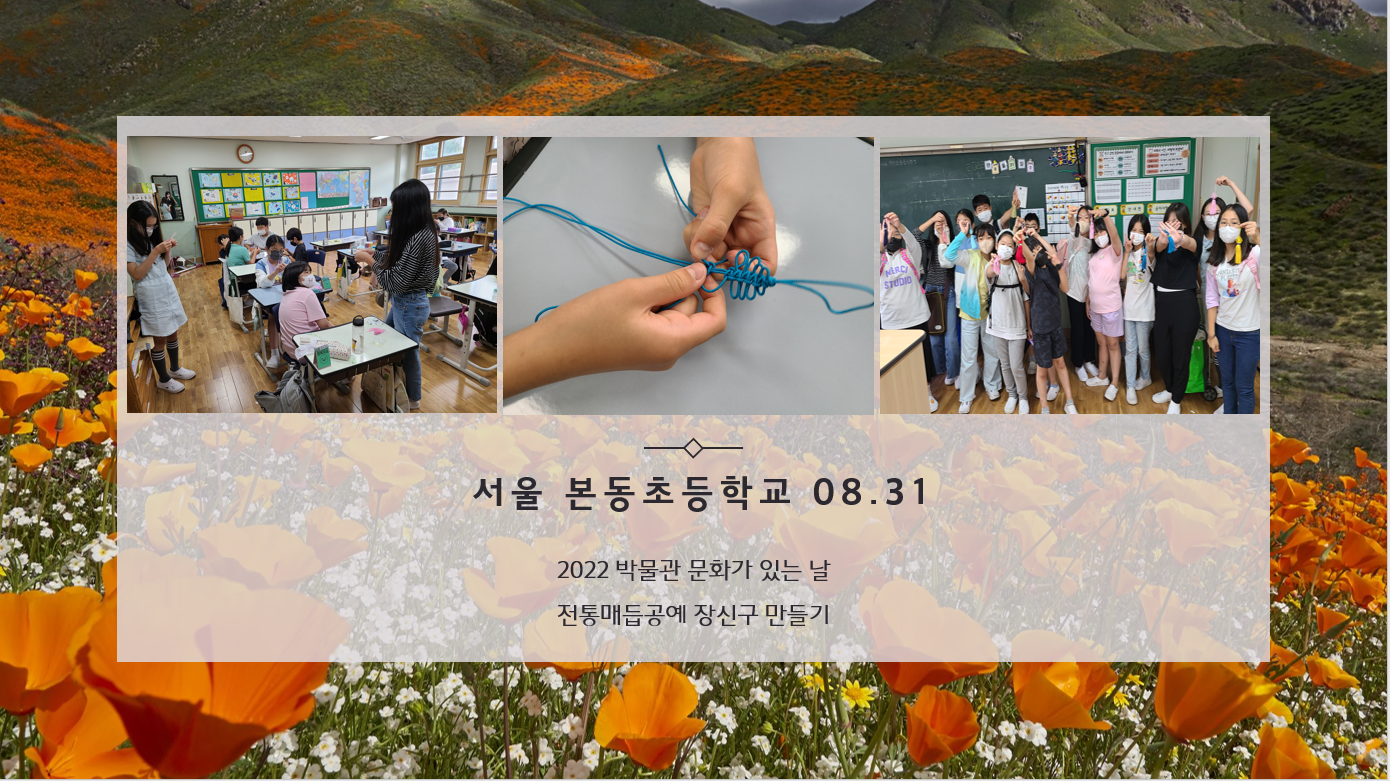 서울 본동초등학교 08.31

2022 박물관 문화가 있는 날

전통매듭공예 장신구 만들기